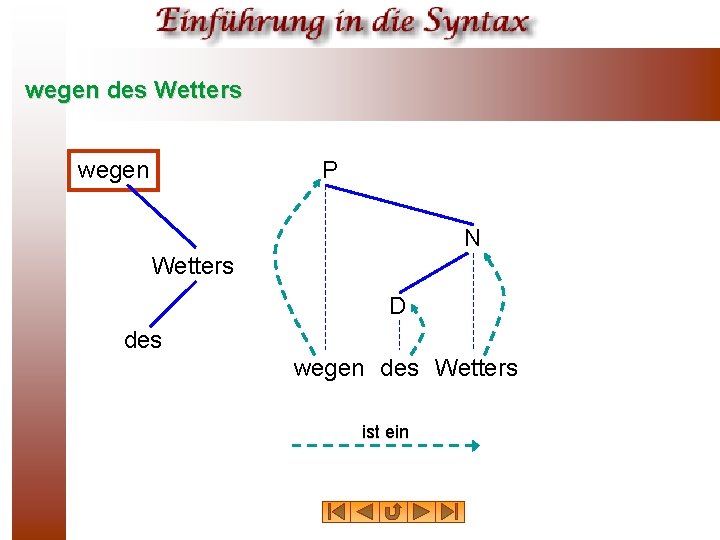 Einführung in die Syntax

wegen des Wetters

wegen

Wetters

des

P

N

D

wegen des Wetters

ist ein